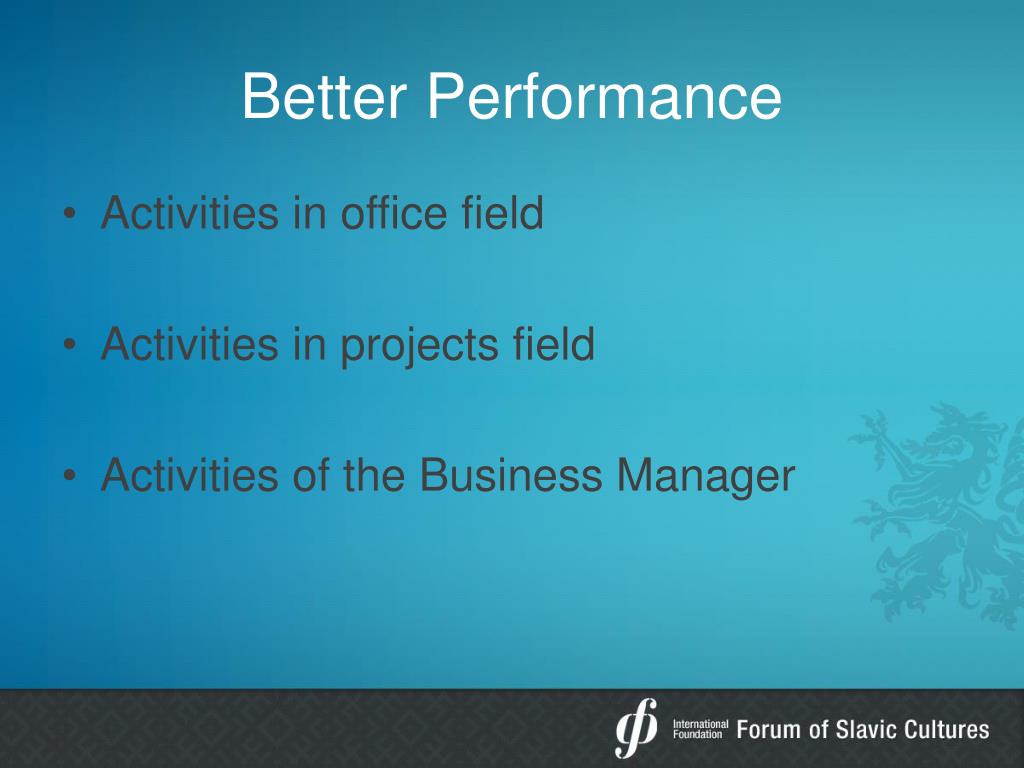 Better Performance

• Activities in office field

• Activities in projects field

• Activities of the Business Manager

International Foundation Forum of Slavic Cultures